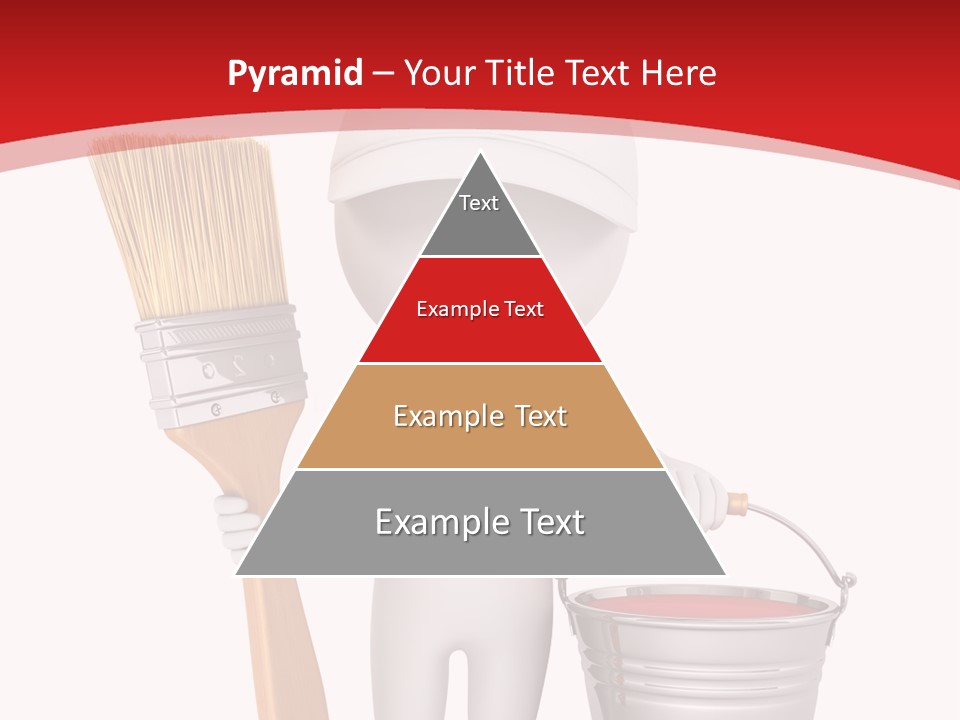 Pyramid – Your Title Text Here

Text

Example Text

Example Text

Example Text